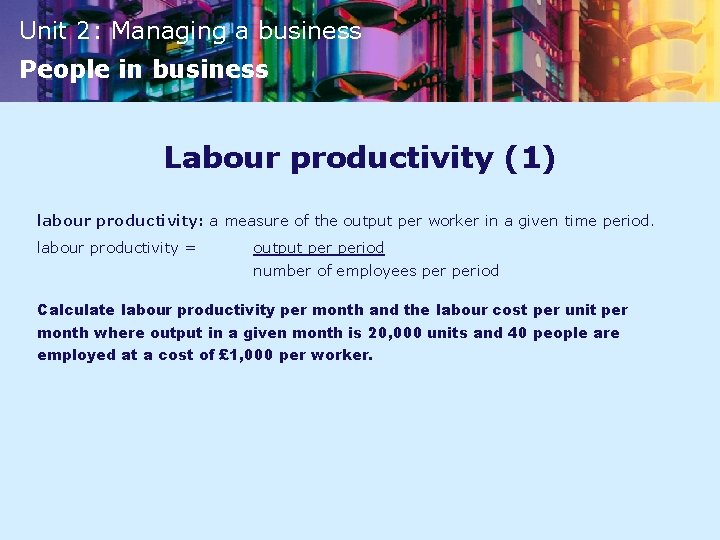 Unit 2: Managing a business

People in business

Labour productivity (1)

labour productivity: a measure of the output per worker in a given time period.

labour productivity = $\frac{\text{output per period}}{\text{number of employees per period}}$

Calculate labour productivity per month and the labour cost per unit per month where output in a given month is 20,000 units and 40 people are employed at a cost of £1,000 per worker.